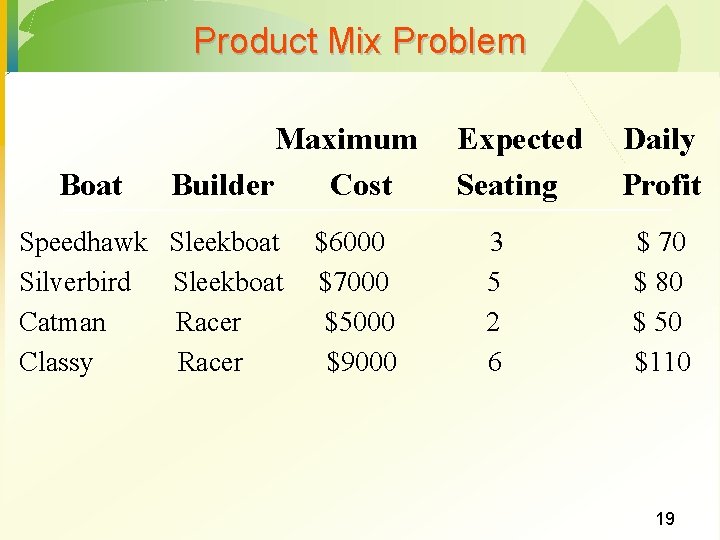 Product Mix Problem

| Boat | Builder | Maximum Cost | Expected Seating | Daily Profit |
|---|---|---|---|---|
| Speedhawk | Sleekboat | \$6000 | 3 | \$ 70 |
| Silverbird | Sleekboat | \$7000 | 5 | \$ 80 |
| Catman | Racer | \$5000 | 2 | \$ 50 |
| Classy | Racer | \$9000 | 6 | \$110 |

19